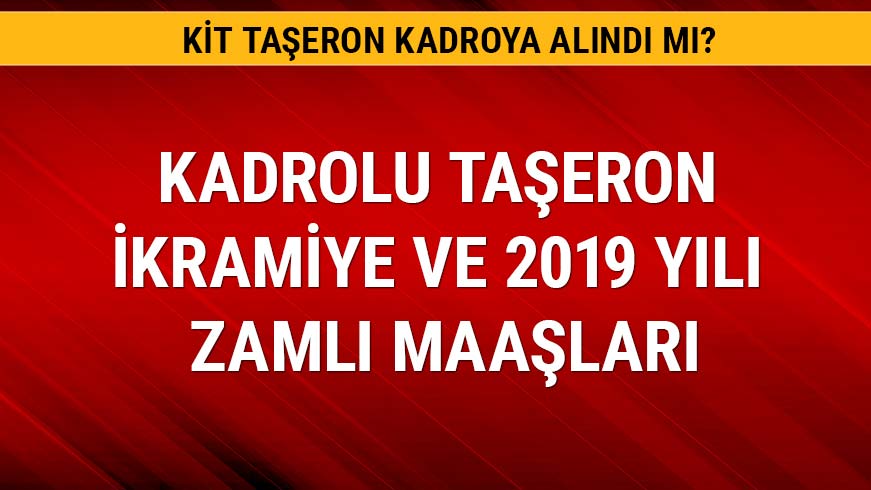 KİT TAŞERON KADROYA ALINDI MI?

KADROLU TAŞERON İKRAMİYE VE 2019 YILI ZAMLI MAAŞLARI